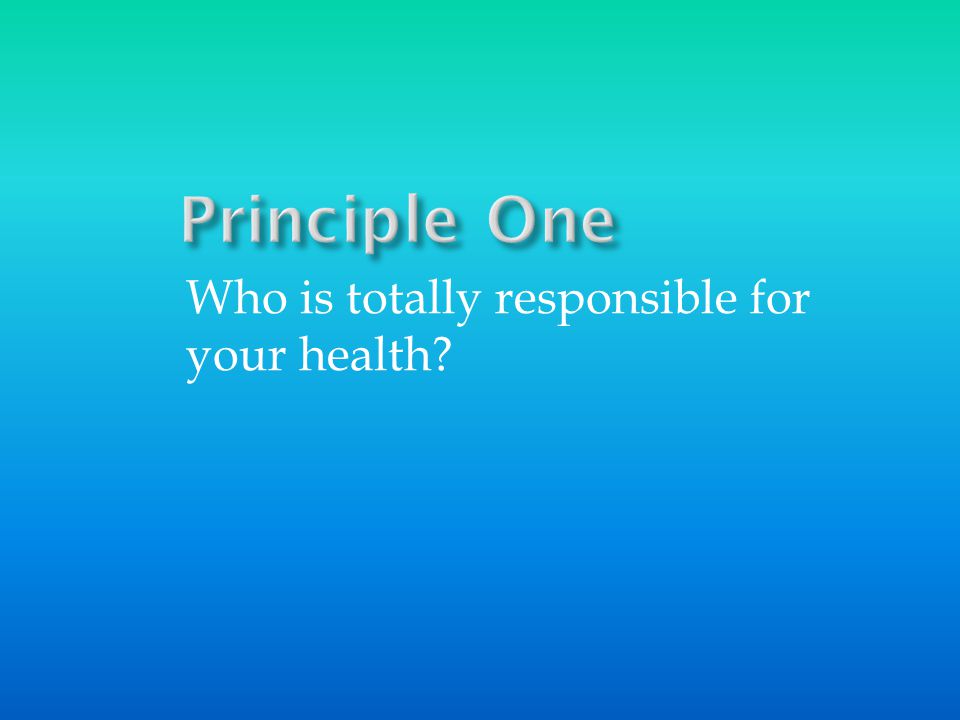 Principle One

Who is totally responsible for your health?